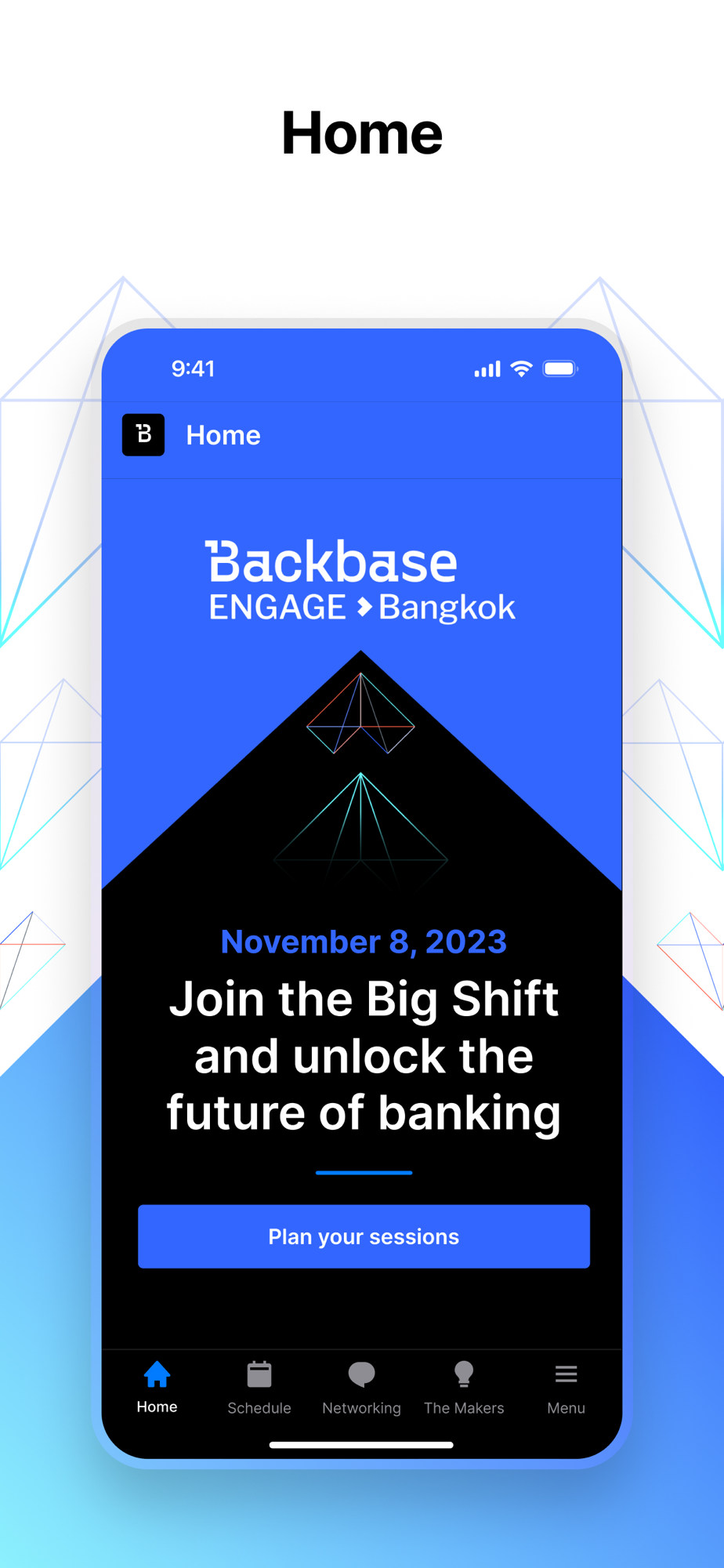 Home

9:41

B Home

Backbase
ENGAGE Bangkok

November 8, 2023
Join the Big Shift and unlock the future of banking

Plan your sessions

Home
Schedule
Networking
The Makers
Menu